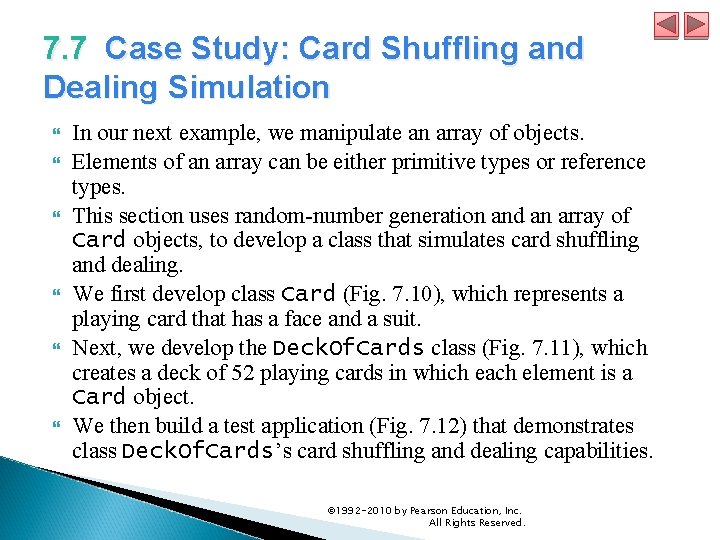 7.7 Case Study: Card Shuffling and Dealing Simulation

In our next example, we manipulate an array of objects.

Elements of an array can be either primitive types or reference types.

This section uses random-number generation and an array of Card objects, to develop a class that simulates card shuffling and dealing.

We first develop class Card (Fig. 7.10), which represents a playing card that has a face and a suit.

Next, we develop the DeckOfCards class (Fig. 7.11), which creates a deck of 52 playing cards in which each element is a Card object.

We then build a test application (Fig. 7.12) that demonstrates class DeckOfCards's card shuffling and dealing capabilities.

©1992-2010 by Pearson Education, Inc. All Rights Reserved.